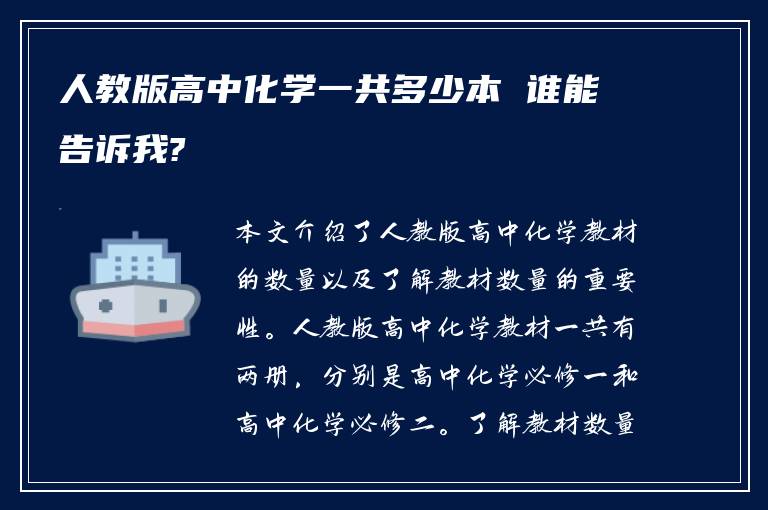 人教版高中化学一共多少本 谁能告诉我?

本文介绍了人教版高中化学教材的数量以及了解教材数量的重要性。人教版高中化学教材一共有两册，分别是高中化学必修一和高中化学必修二。了解教材数量